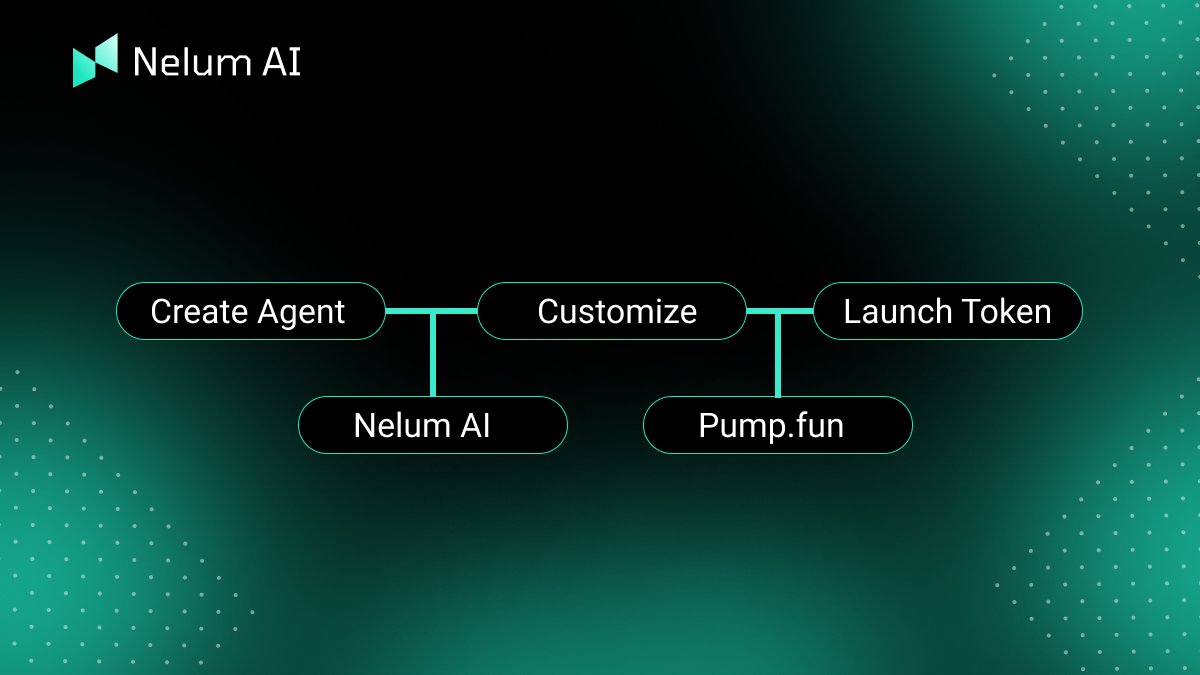 Nelum AI

Create Agent

Customize

Launch Token

Nelum AI

Pump.fun